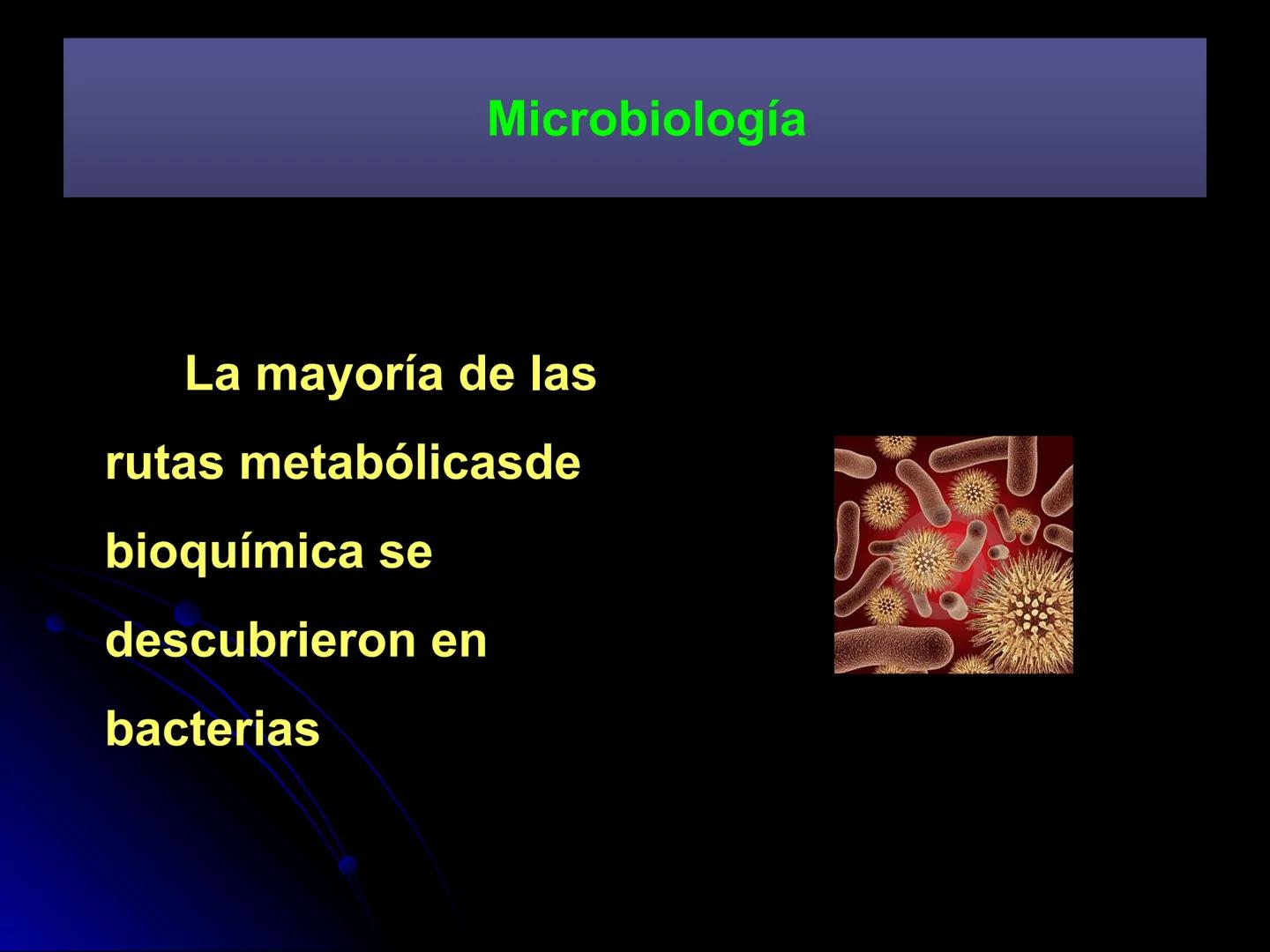 Microbiología

La mayoría de las rutas metabólicasde bioquímica se descubrieron en bacterias